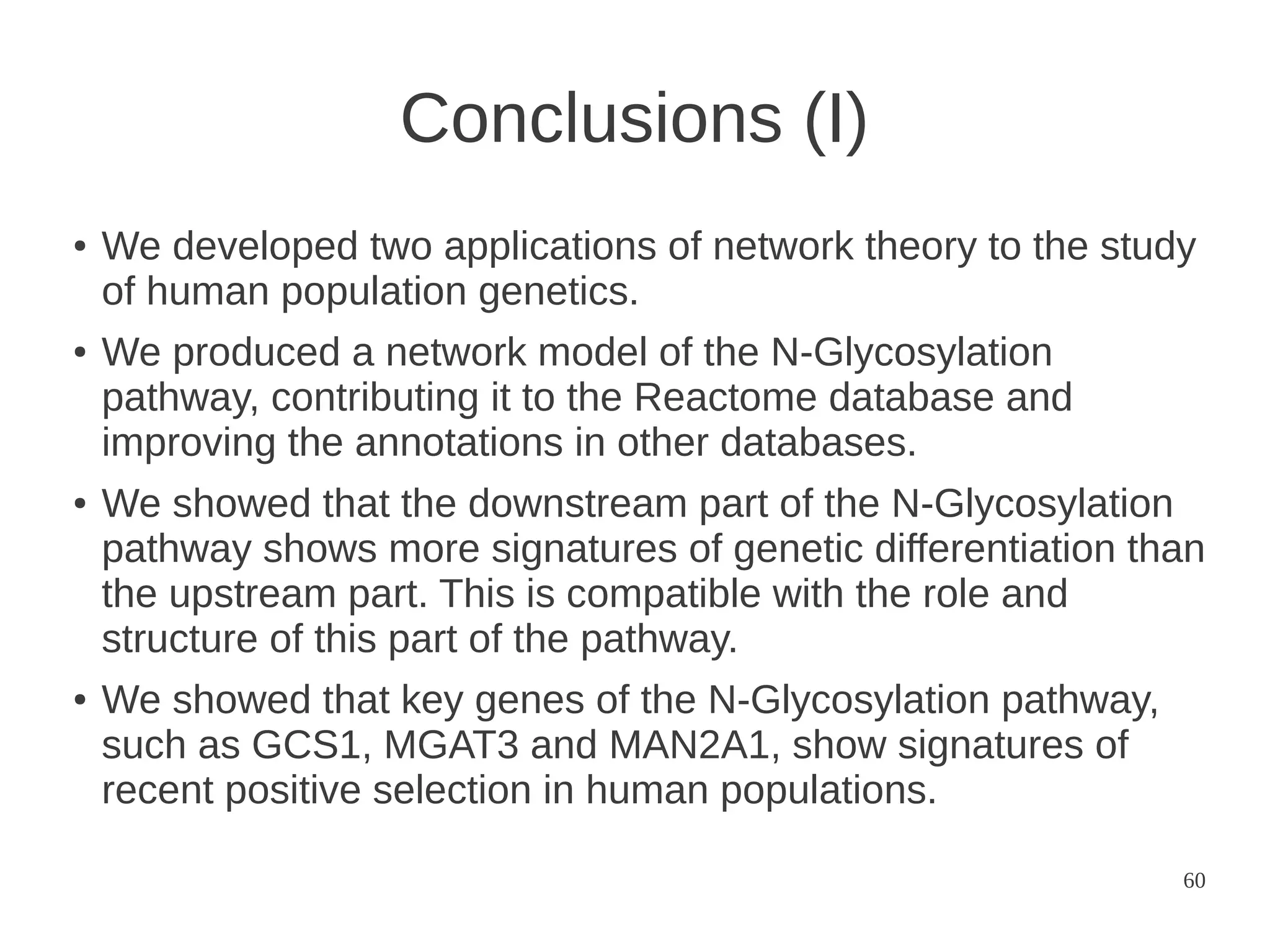 Conclusions (I)

• We developed two applications of network theory to the study of human population genetics.

• We produced a network model of the N-Glycosylation pathway, contributing it to the Reactome database and improving the annotations in other databases.

• We showed that the downstream part of the N-Glycosylation pathway shows more signatures of genetic differentiation than the upstream part. This is compatible with the role and structure of this part of the pathway.

• We showed that key genes of the N-Glycosylation pathway, such as GCS1, MGAT3 and MAN2A1, show signatures of recent positive selection in human populations.

60